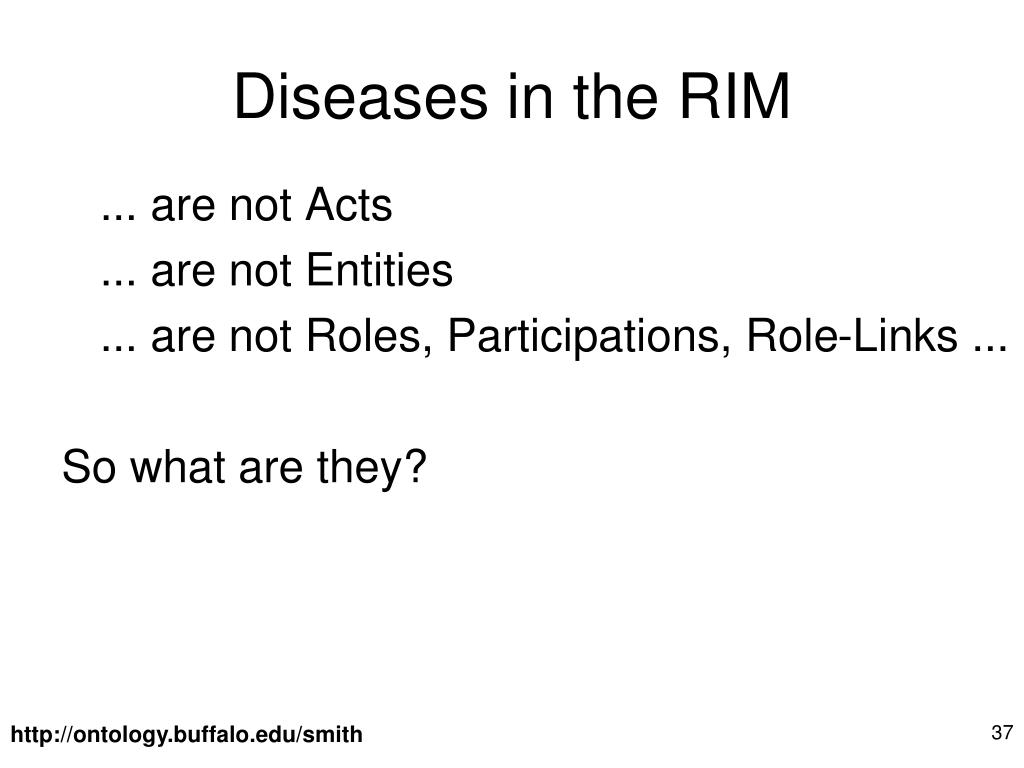 Diseases in the RIM

... are not Acts

... are not Entities

... are not Roles, Participations, Role-Links ...

So what are they?

http://ontology.buffalo.edu/smith

37